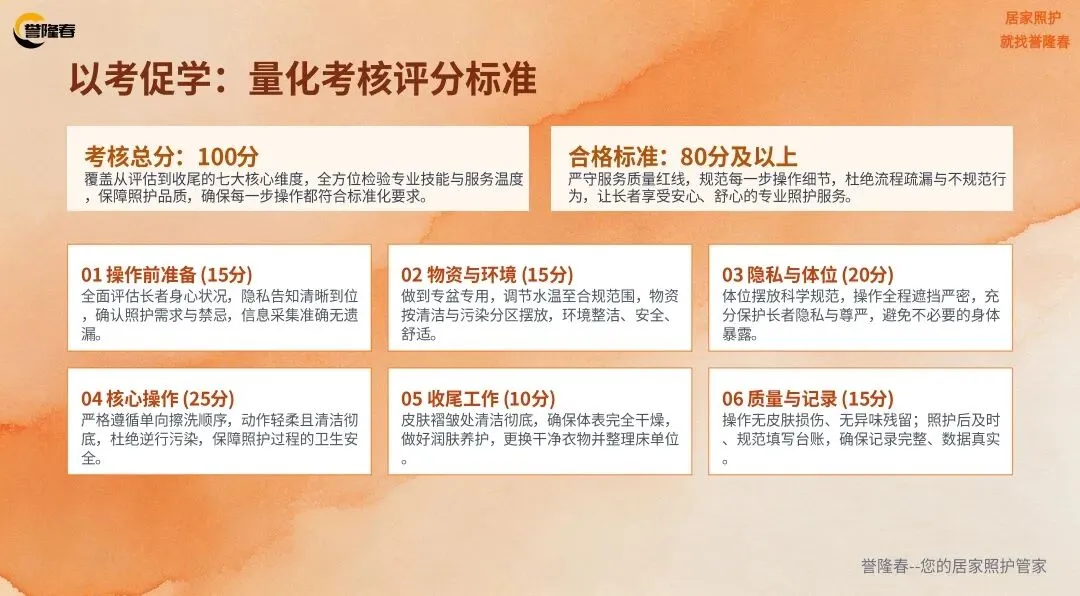 誉隆春

居家照护
就找誉隆春

以考促学：量化考核评分标准

考核总分：100分
覆盖从评估到收尾的七大核心维度，全方位检验专业技能与服务温度，保障照护品质，确保每一步操作都符合标准化要求。

合格标准：80分及以上
严守服务质量红线，规范每一步操作细节，杜绝流程疏漏与不规范行为，让长者享受安心、舒心的专业照护服务。

01 操作前准备 (15分)
全面评估长者身心状况，隐私告知清晰到位，确认照护需求与禁忌，信息采集准确无遗漏。

02 物资与环境 (15分)
做到专盆专用，调节水温至合规范围，物资按清洁与污染分区摆放，环境整洁、安全、舒适。

03 隐私与体位 (20分)
体位摆放科学规范，操作全程遮挡严密，充分保护长者隐私与尊严，避免不必要的身体暴露。

04 核心操作 (25分)
严格遵循单向擦洗顺序，动作轻柔且清洁彻底，杜绝逆行污染，保障照护过程的卫生安全。

05 收尾工作 (10分)
皮肤褶皱处清洁彻底，确保体表完全干燥，做好润肤养护，更换干净衣物并整理床单位。

06 质量与记录 (15分)
操作无皮肤损伤、无异味残留；照护后及时、规范填写台账，确保记录完整、数据真实。

誉隆春--您的居家照护管家